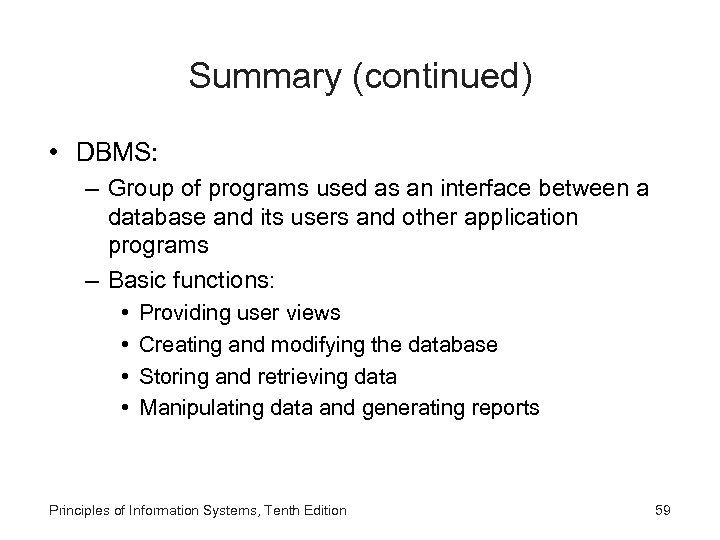 Summary (continued)

• DBMS:
 – Group of programs used as an interface between a database and its users and other application programs
 – Basic functions:
  • Providing user views
  • Creating and modifying the database
  • Storing and retrieving data
  • Manipulating data and generating reports

Principles of Information Systems, Tenth Edition

59